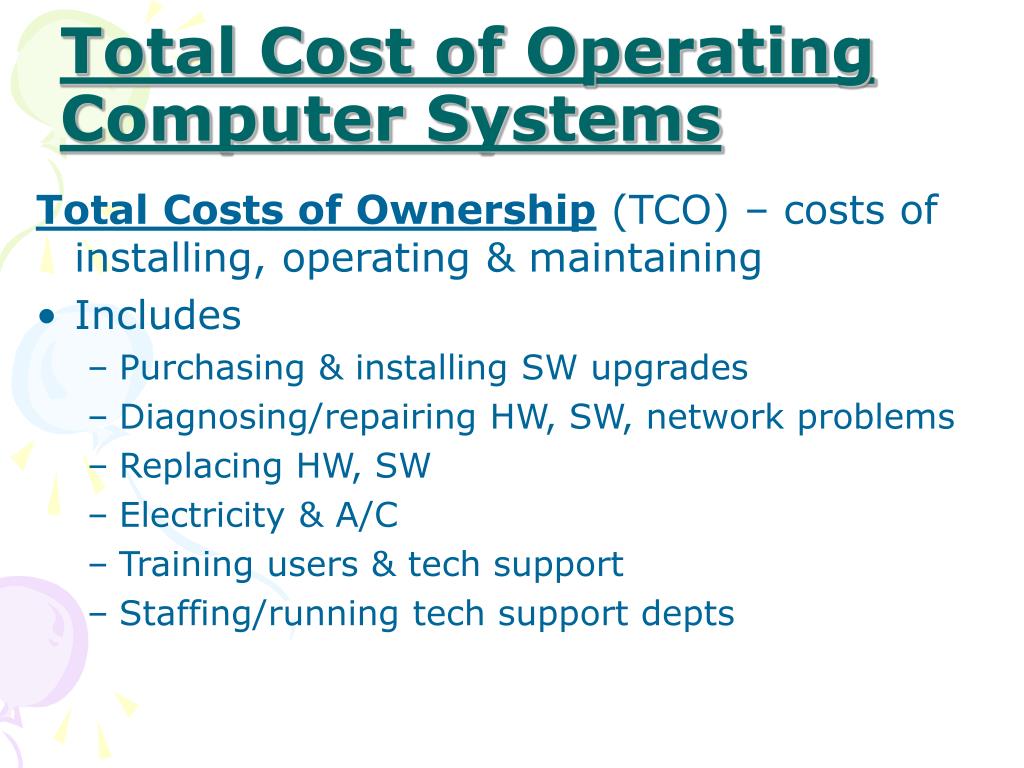 Total Cost of Operating Computer Systems

Total Costs of Ownership (TCO) – costs of installing, operating & maintaining

• Includes
– Purchasing & installing SW upgrades
– Diagnosing/repairing HW, SW, network problems
– Replacing HW, SW
– Electricity & A/C
– Training users & tech support
– Staffing/running tech support depts